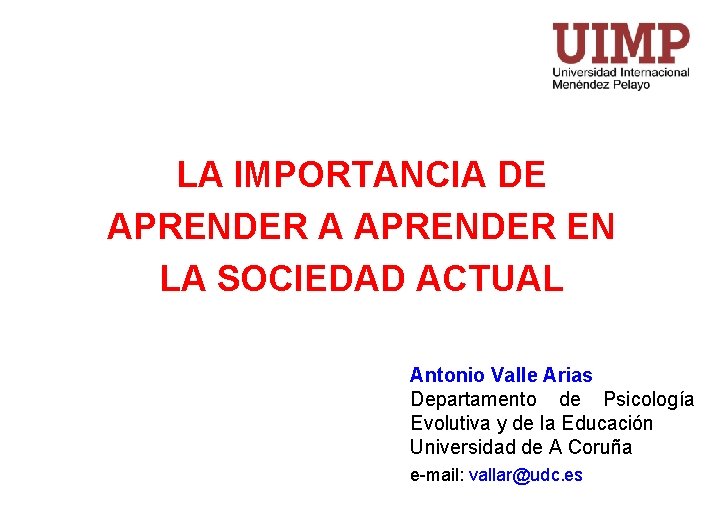 UIMP
Universidad Internacional Menéndez Pelayo

LA IMPORTANCIA DE APRENDER A APRENDER EN LA SOCIEDAD ACTUAL

Antonio Valle Arias
Departamento de Psicología Evolutiva y de la Educación
Universidad de A Coruña
e-mail: vallar@udc.es